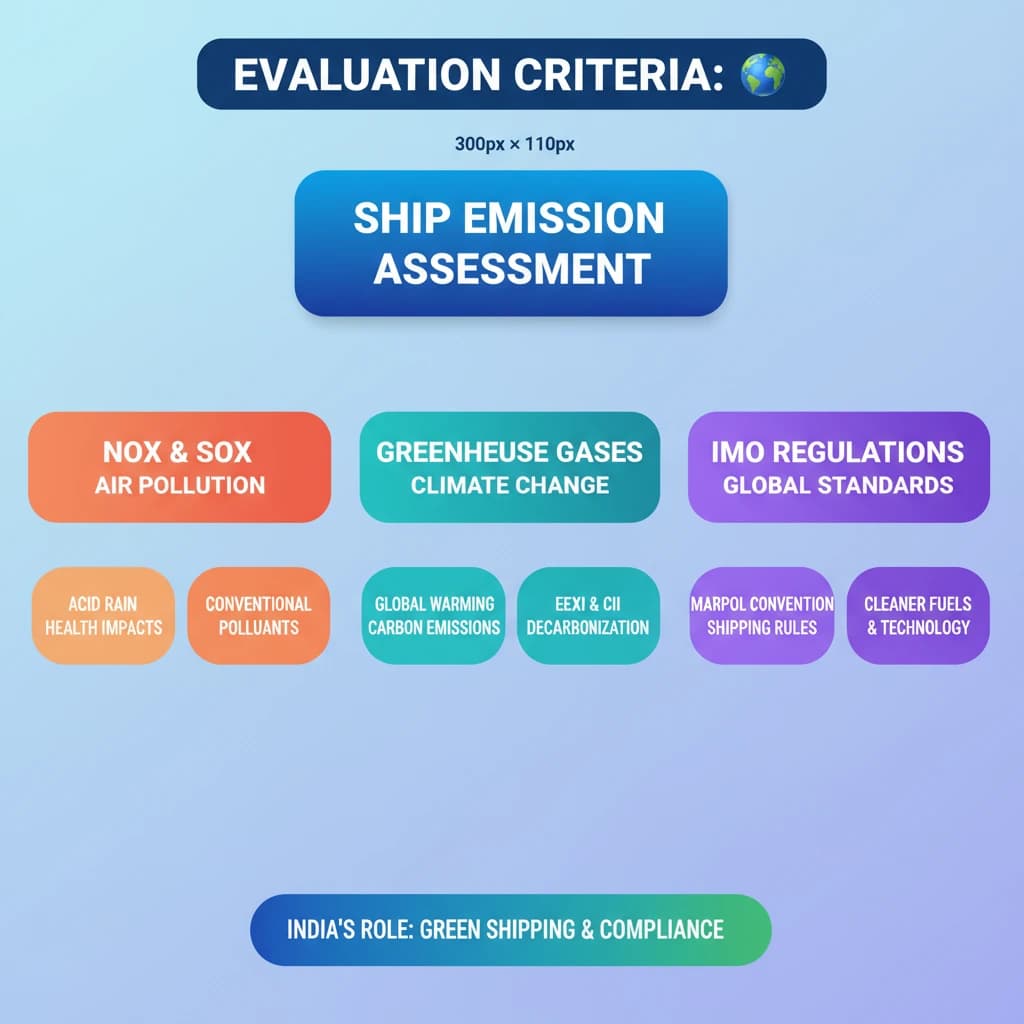 EVALUATION CRITERIA: 🌍

300px × 110px

SHIP EMISSION ASSESSMENT

NOX & SOX
AIR POLLUTION

GREENHEUSE GASES
CLIMATE CHANGE

IMO REGULATIONS
GLOBAL STANDARDS

ACID RAIN
HEALTH IMPACTS

CONVENTIONAL
POLLUANTS

GLOBAL WARMING
CARBON EMISSIONS

EEXI & CII
DECARBONIZATION

MARPOL CONVENTION
SHIPPING RULES

CLEANER FUELS
& TECHNOLOGY

INDIA'S ROLE: GREEN SHIPPING & COMPLIANCE